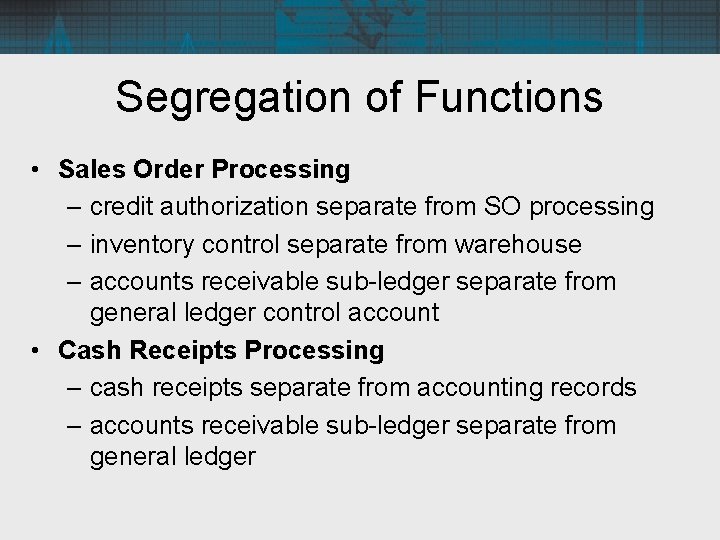 Segregation of Functions

• Sales Order Processing
– credit authorization separate from SO processing
– inventory control separate from warehouse
– accounts receivable sub-ledger separate from general ledger control account

• Cash Receipts Processing
– cash receipts separate from accounting records
– accounts receivable sub-ledger separate from general ledger